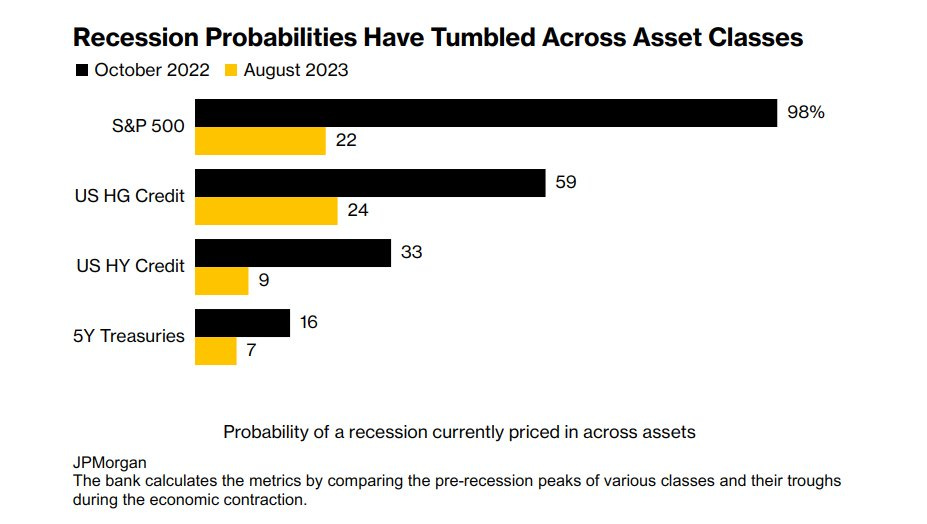 Recession Probabilities Have Tumbled Across Asset Classes

October 2022 August 2023

S&P 500
98%
22

US HG Credit
59
24

US HY Credit
33
9

5Y Treasuries
16
7

Probability of a recession currently priced in across assets

JPMorgan
The bank calculates the metrics by comparing the pre-recession peaks of various classes and their troughs during the economic contraction.